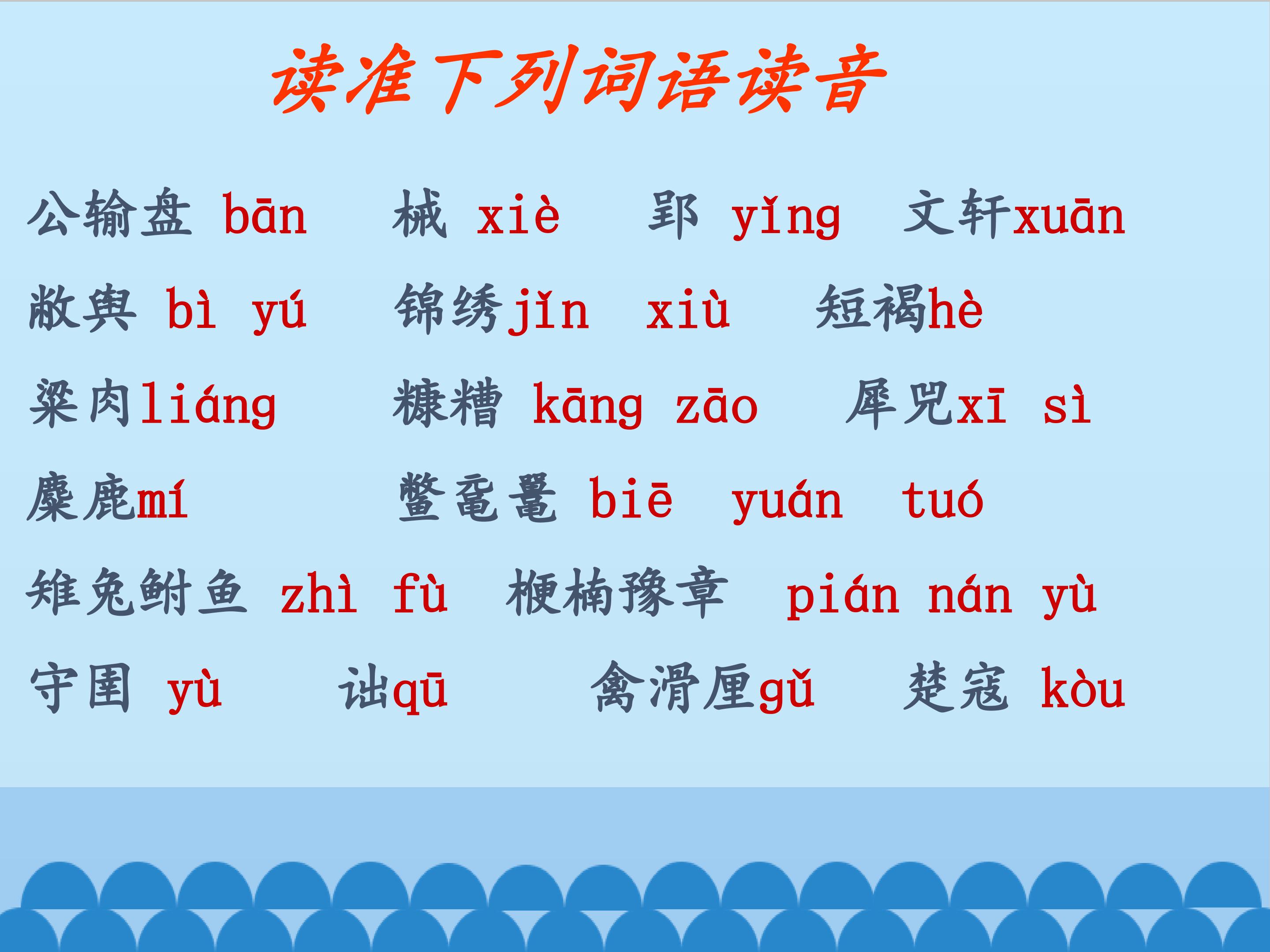 读准下列词语读音

公输盘 bān　械 xiè　郢 yǐng　文轩xuān

敝舆 bì yú　锦绣jǐn xiù　短褐hè

粱肉liáng　糠糟 kāng zāo　犀兕xī sì

麋鹿mí　鳖鼋鼍 biē yuán tuó

雉兔鲋鱼 zhì fù　楩楠豫章 pián nán yù

守圉 yù　诎qū　禽滑厘gǔ　楚寇 kòu